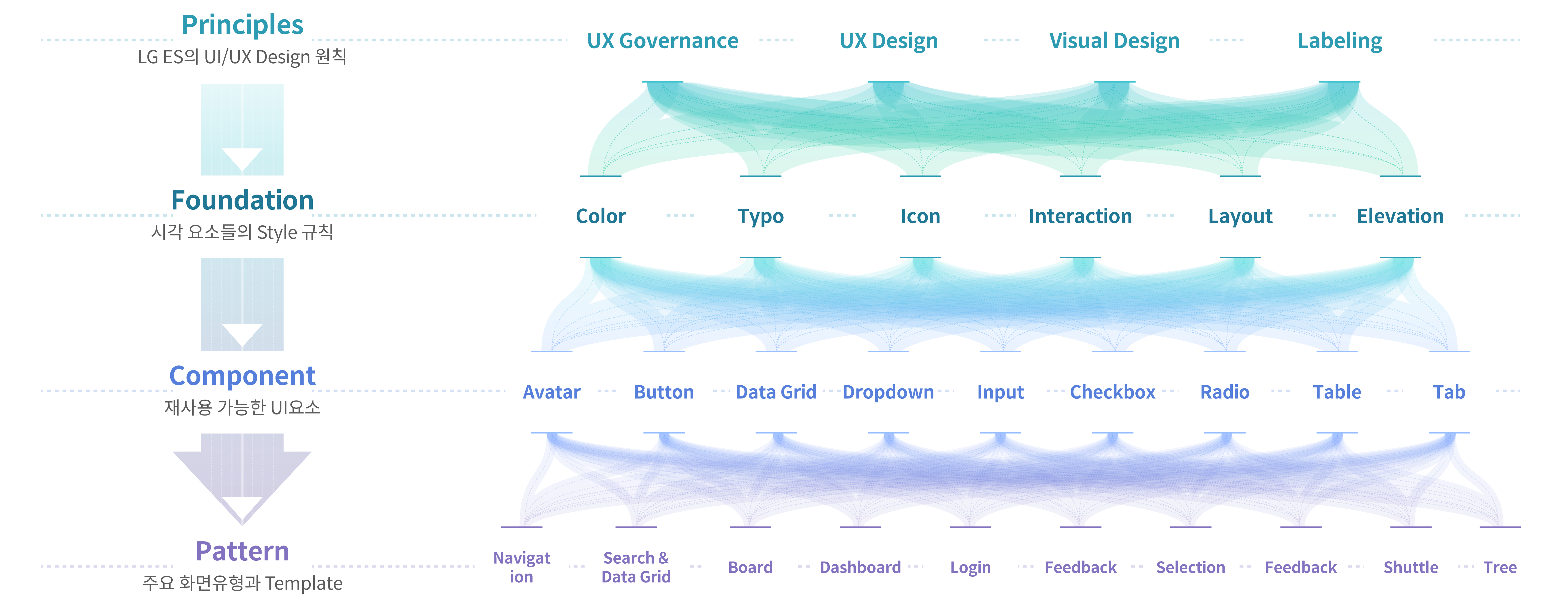 Principles
LG ES의 UI/UX Design 원칙

UX Governance UX Design Visual Design Labeling

Foundation
시각 요소들의 Style 규칙

Color Typo Icon Interaction Layout Elevation

Component
재사용 가능한 UI요소

Avatar Button Data Grid Dropdown Input Checkbox Radio Table Tab

Pattern
주요 화면유형과 Template

Navigat ion Search & Data Grid Board Dashboard Login Feedback Selection Feedback Shuttle Tree